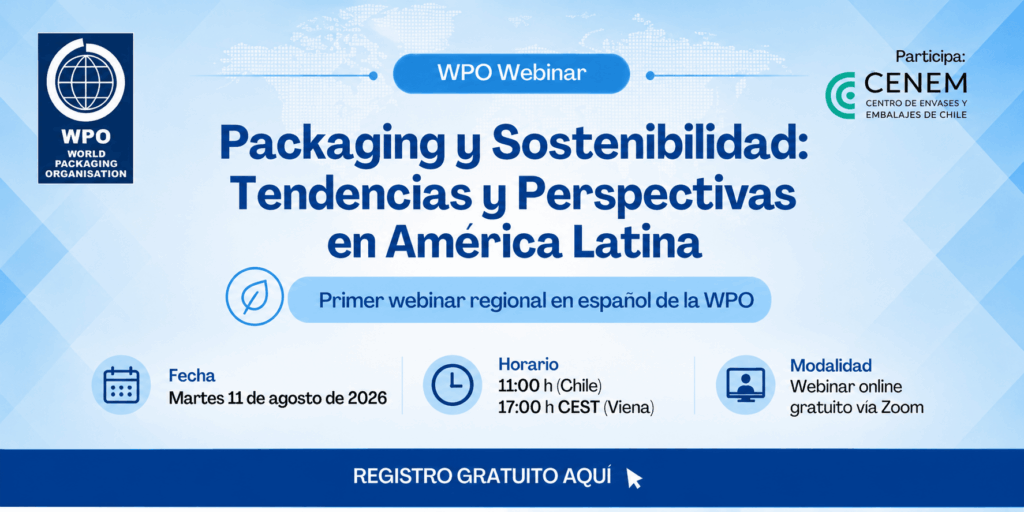 WPO
WORLD PACKAGING ORGANISATION

WPO Webinar

Participa:
CENEM
CENTRO DE ENVASES Y EMBALAJES DE CHILE

Packaging y Sostenibilidad: Tendencias y Perspectivas en América Latina

Primer webinar regional en español de la WPO

Fecha
Martes 11 de agosto de 2026

Horario
11:00 h (Chile)
17:00 h CEST (Viena)

Modalidad
Webinar online gratuito vía Zoom

REGISTRO GRATUITO AQUÍ